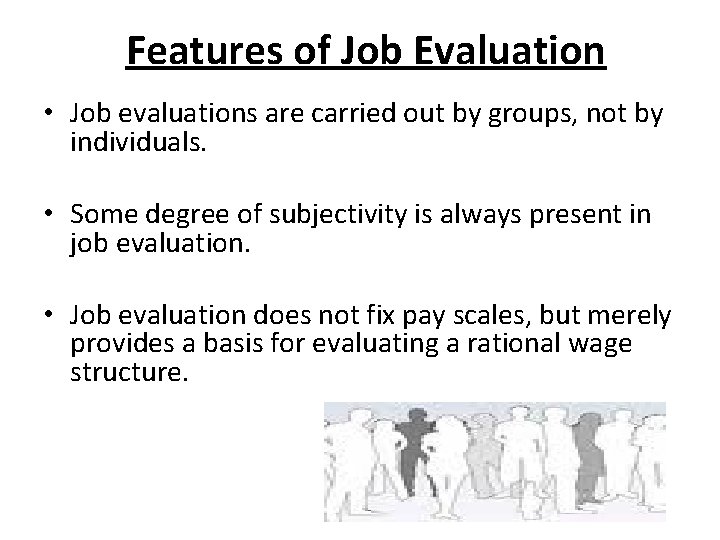 Features of Job Evaluation

• Job evaluations are carried out by groups, not by individuals.

• Some degree of subjectivity is always present in job evaluation.

• Job evaluation does not fix pay scales, but merely provides a basis for evaluating a rational wage structure.